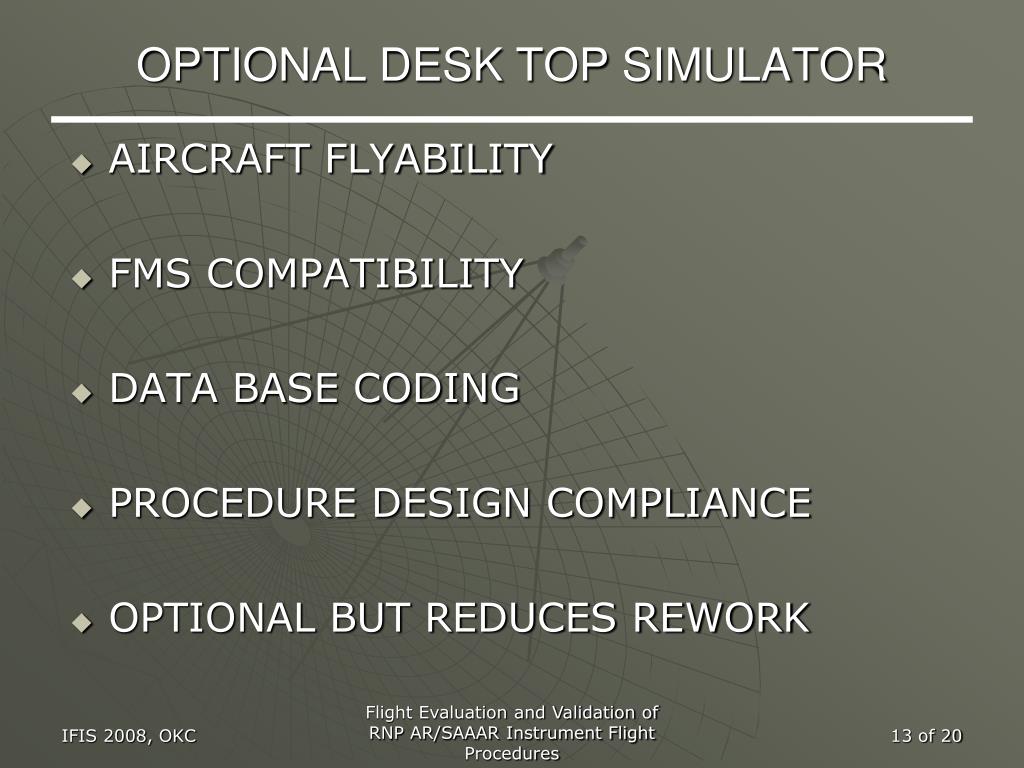 OPTIONAL DESK TOP SIMULATOR

AIRCRAFT FLYABILITY

FMS COMPATIBILITY

DATA BASE CODING

PROCEDURE DESIGN COMPLIANCE

OPTIONAL BUT REDUCES REWORK

IFIS 2008, OKC

Flight Evaluation and Validation of RNP AR/SAAAR Instrument Flight Procedures

13 of 20